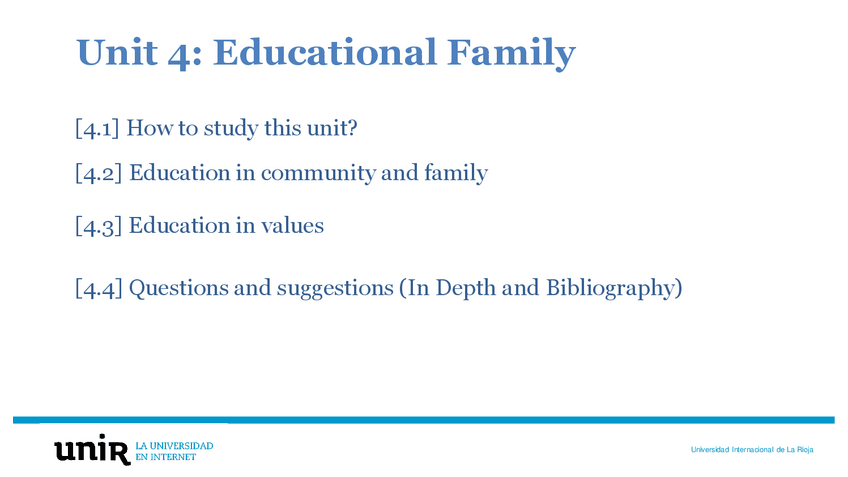 Unit 4: Educational Family

[4.1] How to study this unit?

[4.2] Education in community and family

[4.3] Education in values

[4.4] Questions and suggestions (In Depth and Bibliography)

unir LA UNIVERSIDAD EN INTERNET

Universidad Internacional de La Rioja